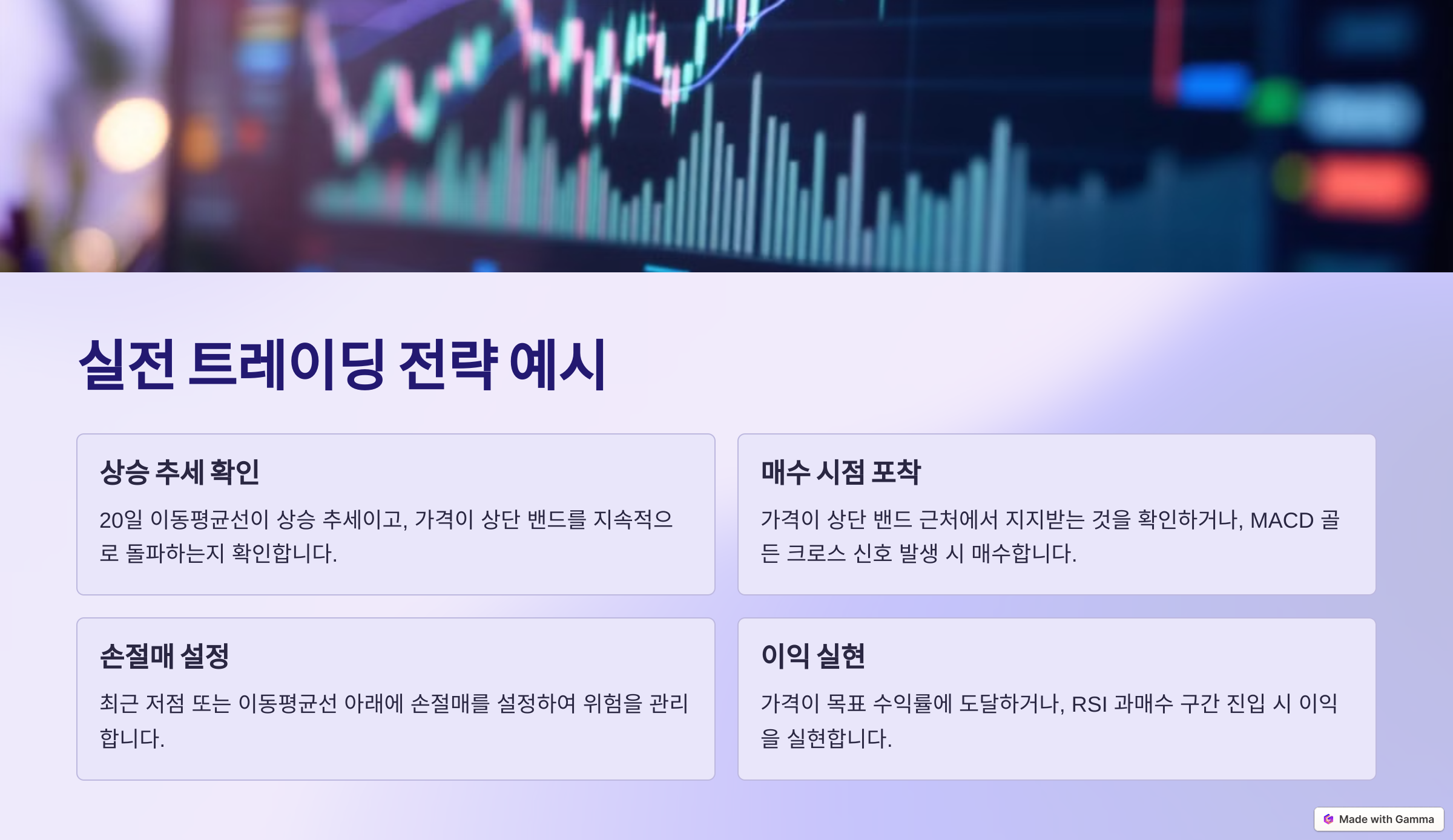 실전 트레이딩 전략 예시

상승 추세 확인

20일 이동평균선이 상승 추세이고, 가격이 상단 밴드를 지속적으로 돌파하는지 확인합니다.

매수 시점 포착

가격이 상단 밴드 근처에서 지지받는 것을 확인하거나, MACD 골든 크로스 신호 발생 시 매수합니다.

손절매 설정

최근 저점 또는 이동평균선 아래에 손절매를 설정하여 위험을 관리합니다.

이익 실현

가격이 목표 수익률에 도달하거나, RSI 과매수 구간 진입 시 이익을 실현합니다.

Made with Gamma